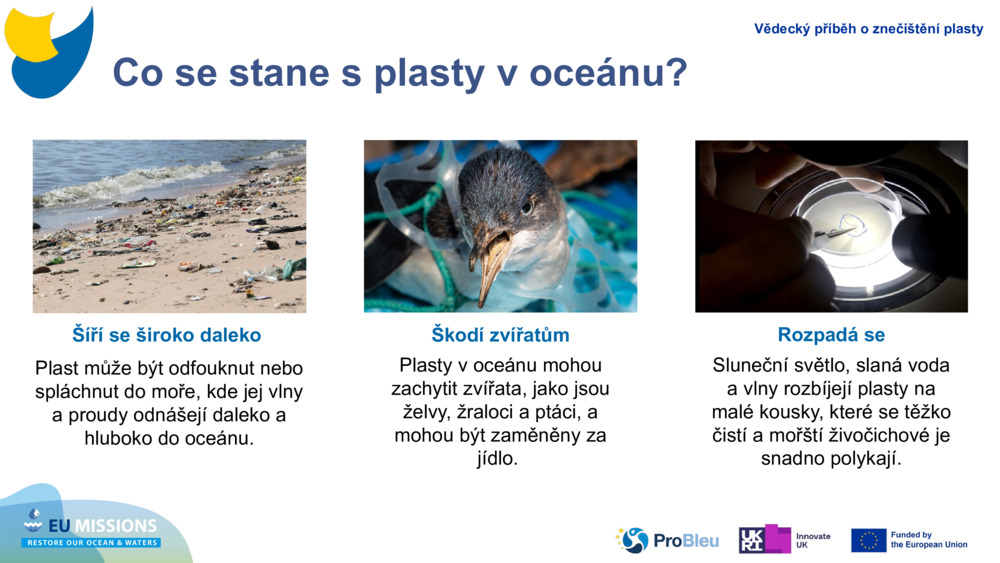 Vědecký příběh o znečištění plasty

Co se stane s plasty v oceánu?

Šíří se široko daleko

Plast může být odfouknut nebo spláchnut do moře, kde jej vlny a proudy odnášejí daleko a hluboko do oceánu.

Škodí zvířatům

Plasty v oceánu mohou zachytit zvířata, jako jsou želvy, žraloci a ptáci, a mohou být zaměněny za jídlo.

Rozpadá se

Sluneční světlo, slaná voda a vlny rozbíjejí plasty na malé kousky, které se těžko čistí a mořští živočichové je snadno polykají.

EU MISSIONS
RESTORE OUR OCEAN & WATERS

ProBleu

UKRI Innovate UK

Funded by the European Union